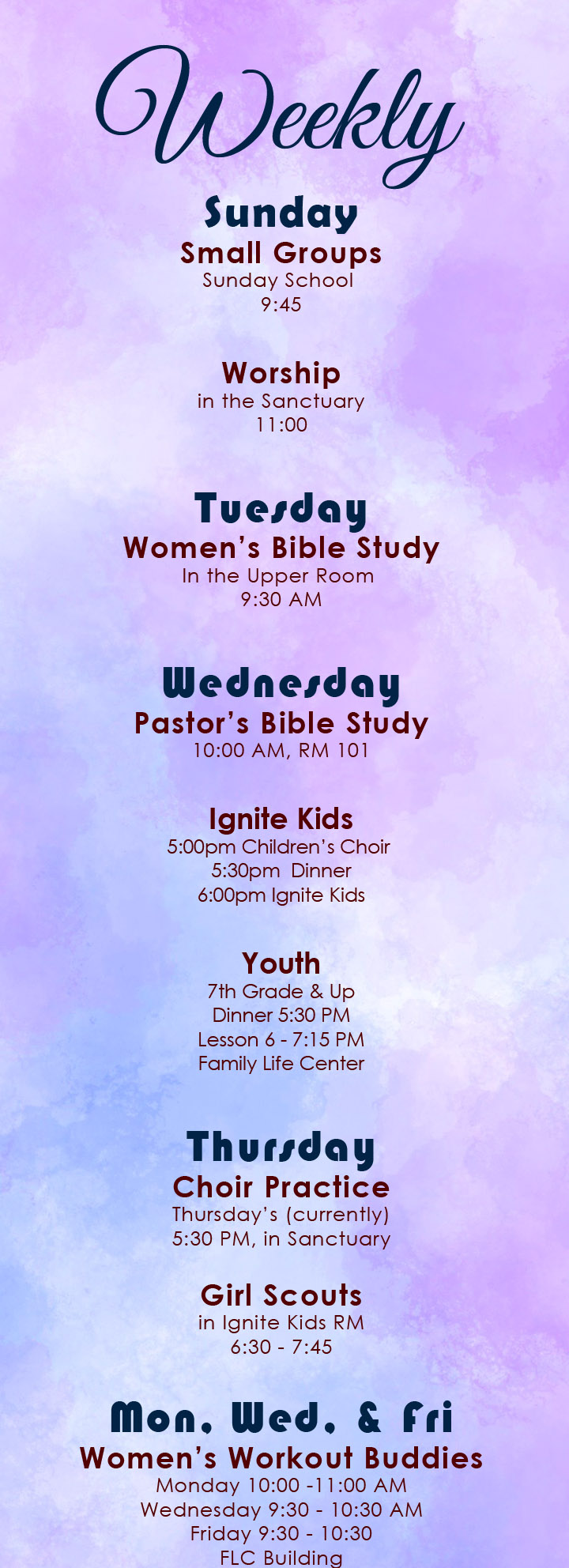 Weekly

Sunday

Small Groups
Sunday School
9:45

Worship
in the Sanctuary
11:00

Tuesday

Women's Bible Study
In the Upper Room
9:30 AM

Wednesday

Pastor's Bible Study
10:00 AM, RM 101

Ignite Kids
5:00pm Children's Choir
5:30pm Dinner
6:00pm Ignite Kids

Youth
7th Grade & Up
Dinner 5:30 PM
Lesson 6 - 7:15 PM
Family Life Center

Thursday

Choir Practice
Thursday's (currently)
5:30 PM, in Sanctuary

Girl Scouts
in Ignite Kids RM
6:30 - 7:45

Mon, Wed, & Fri

Women's Workout Buddies
Monday 10:00 -11:00 AM
Wednesday 9:30 - 10:30 AM
Friday 9:30 - 10:30
FLC Building